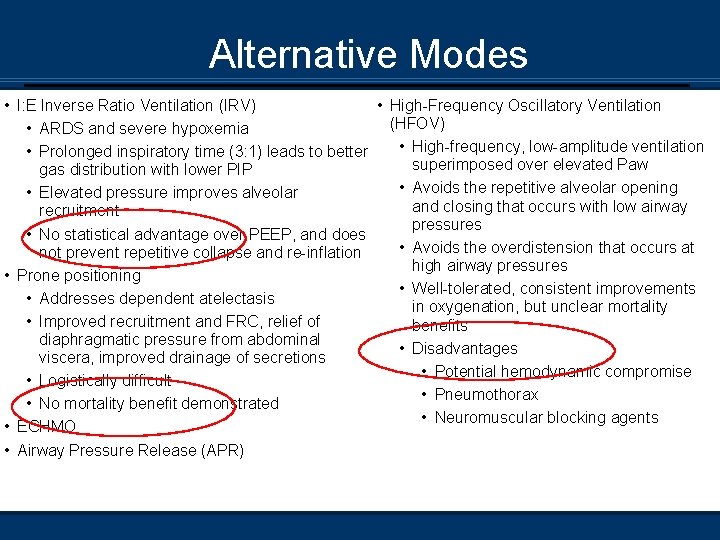 Alternative Modes

• I:E Inverse Ratio Ventilation (IRV)
• ARDS and severe hypoxemia
• Prolonged inspiratory time (3:1) leads to better gas distribution with lower PIP
• Elevated pressure improves alveolar recruitment
• No statistical advantage over PEEP, and does not prevent repetitive collapse and re-inflation
• Prone positioning
• Addresses dependent atelectasis
• Improved recruitment and FRC, relief of diaphragmatic pressure from abdominal viscera, improved drainage of secretions
• Logistically difficult
• No mortality benefit demonstrated
• ECHMO
• Airway Pressure Release (APR)

• High-Frequency Oscillatory Ventilation (HFOV)
• High-frequency, low-amplitude ventilation superimposed over elevated Paw
• Avoids the repetitive alveolar opening and closing that occurs with low airway pressures
• Avoids the overdistension that occurs at high airway pressures
• Well-tolerated, consistent improvements in oxygenation, but unclear mortality benefits
• Disadvantages
• Potential hemodynamic compromise
• Pneumothorax
• Neuromuscular blocking agents